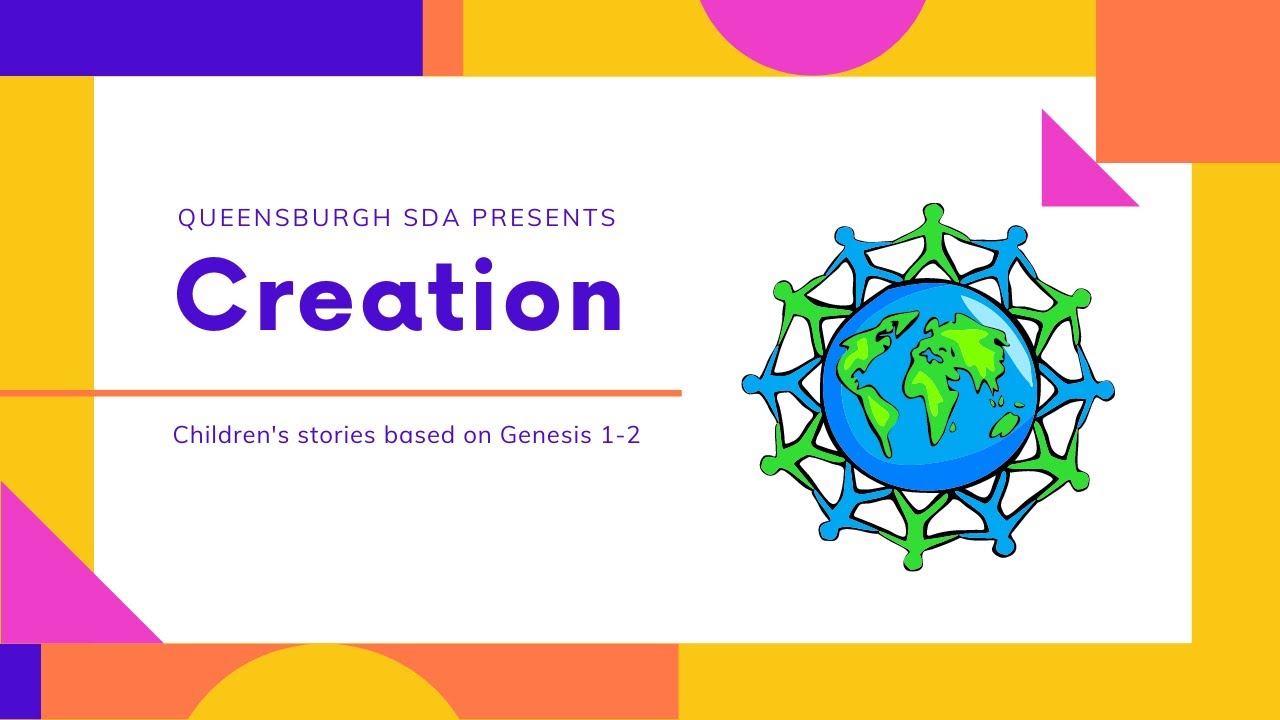 QUEENSBURGH SDA PRESENTS

Creation

Children's stories based on Genesis 1-2